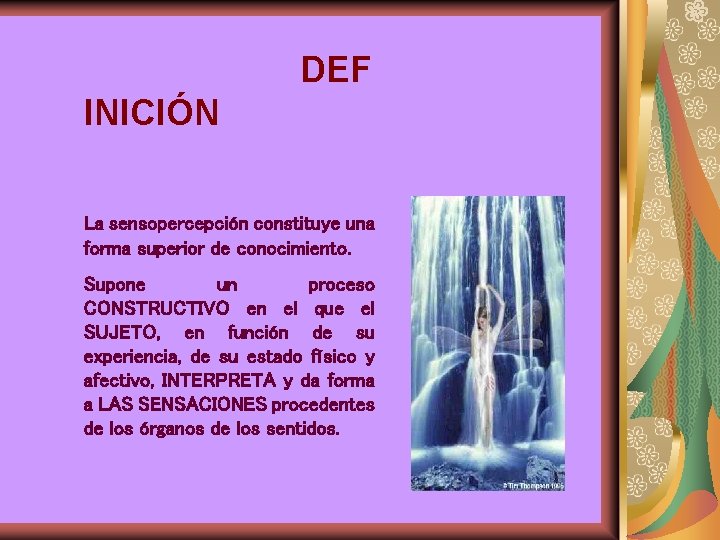 DEF
INICIÓN

La sensopercepción constituye una forma superior de conocimiento.

Supone un proceso CONSTRUCTIVO en el que el SUJETO, en función de su experiencia, de su estado físico y afectivo, INTERPRETA y da forma a LAS SENSACIONES procedentes de los órganos de los sentidos.

©Tim Thompson 1995